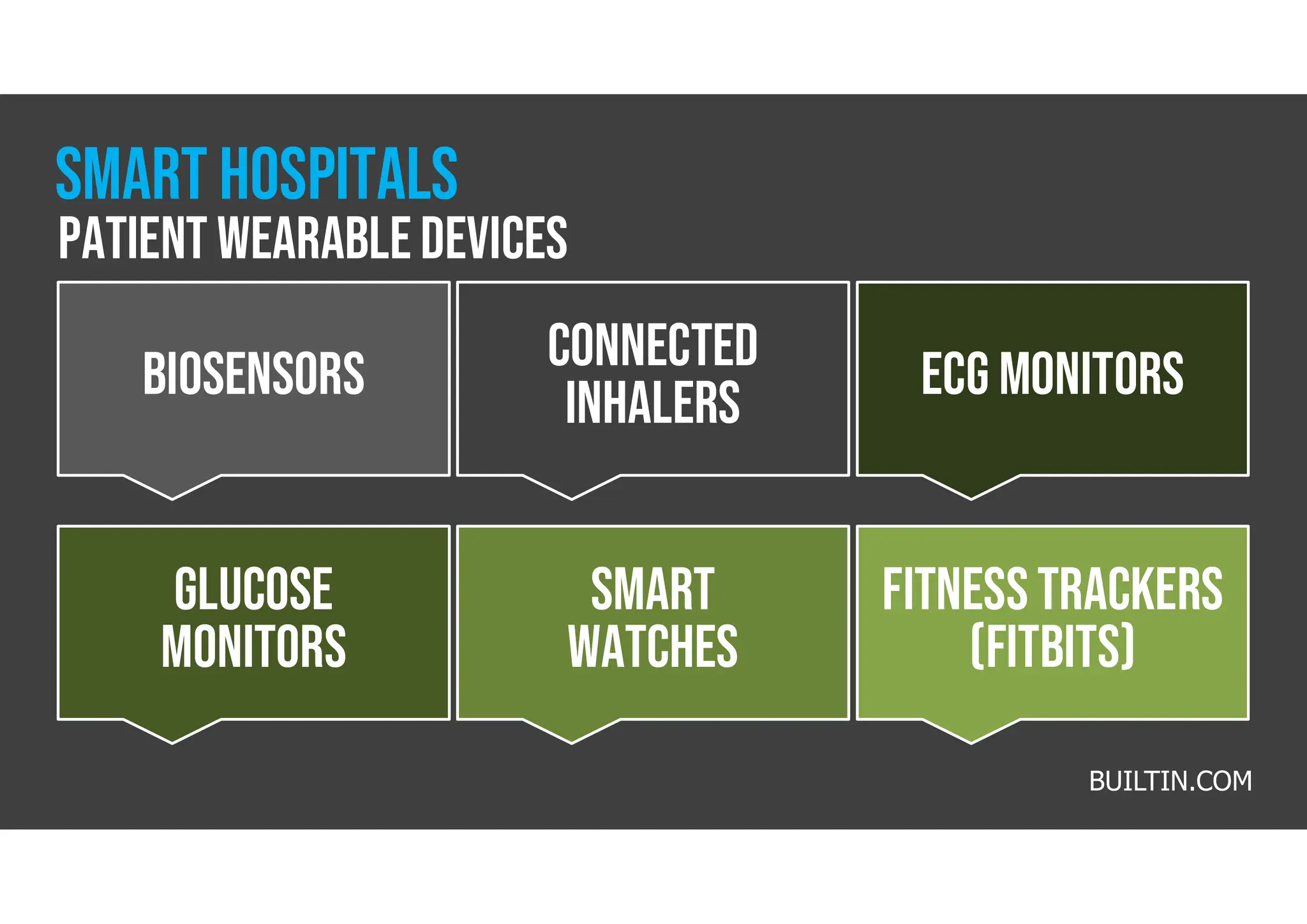 SMART HOSPITALS
PATIENT WEARABLE DEVICES

BIOSENSORS

CONNECTED INHALERS

ECG MONITORS

GLUCOSE MONITORS

SMART WATCHES

FITNESS TRACKERS (FITBITS)

BUILTIN.COM